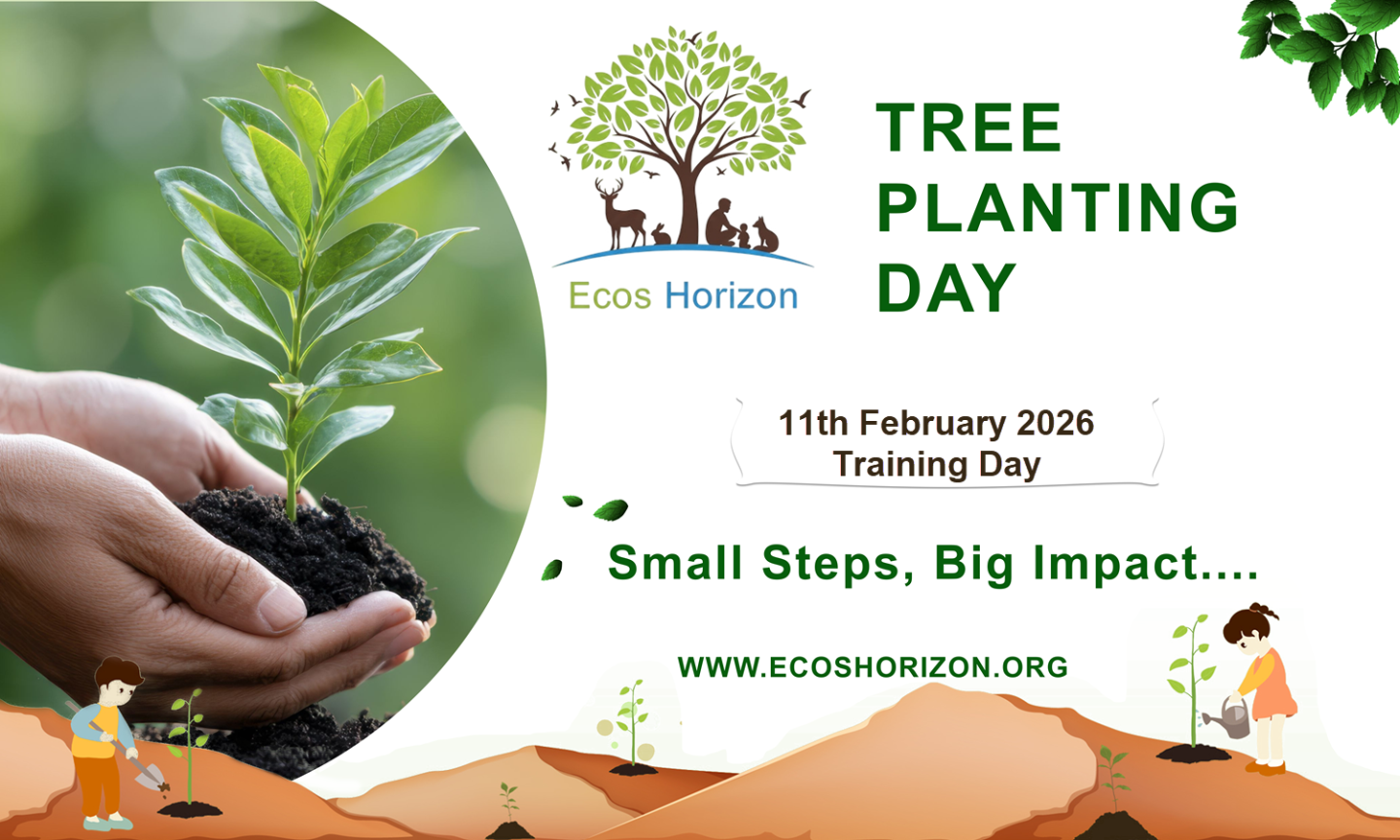 Ecos Horizon

TREE PLANTING DAY

11th February 2026
Training Day

Small Steps, Big Impact....

WWW.ECOSHORIZON.ORG